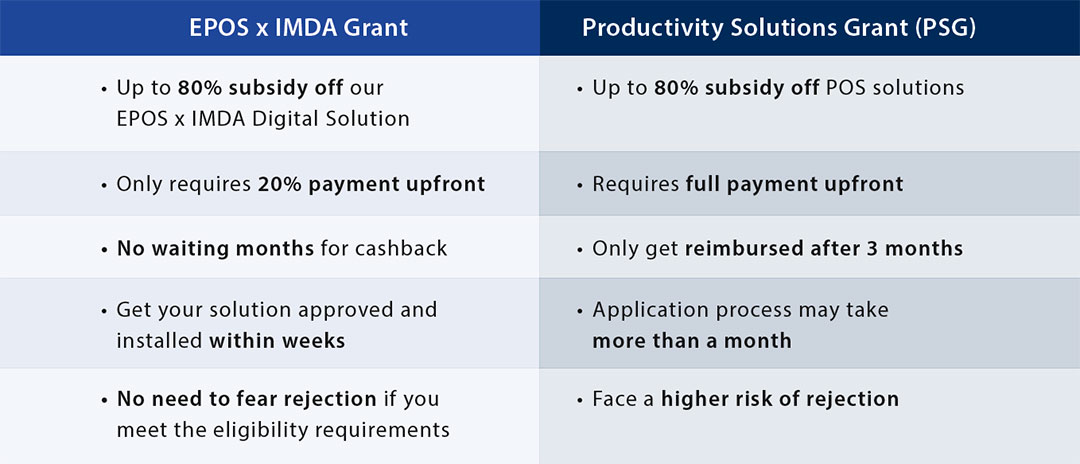 | EPOS x IMDA Grant | Productivity Solutions Grant (PSG) |
|---|---|
| • Up to 80% subsidy off our EPOS x IMDA Digital Solution | • Up to 80% subsidy off POS solutions |
| • Only requires 20% payment upfront | • Requires full payment upfront |
| • No waiting months for cashback | • Only get reimbursed after 3 months |
| • Get your solution approved and installed within weeks | • Application process may take more than a month |
| • No need to fear rejection if you meet the eligibility requirements | • Face a higher risk of rejection |